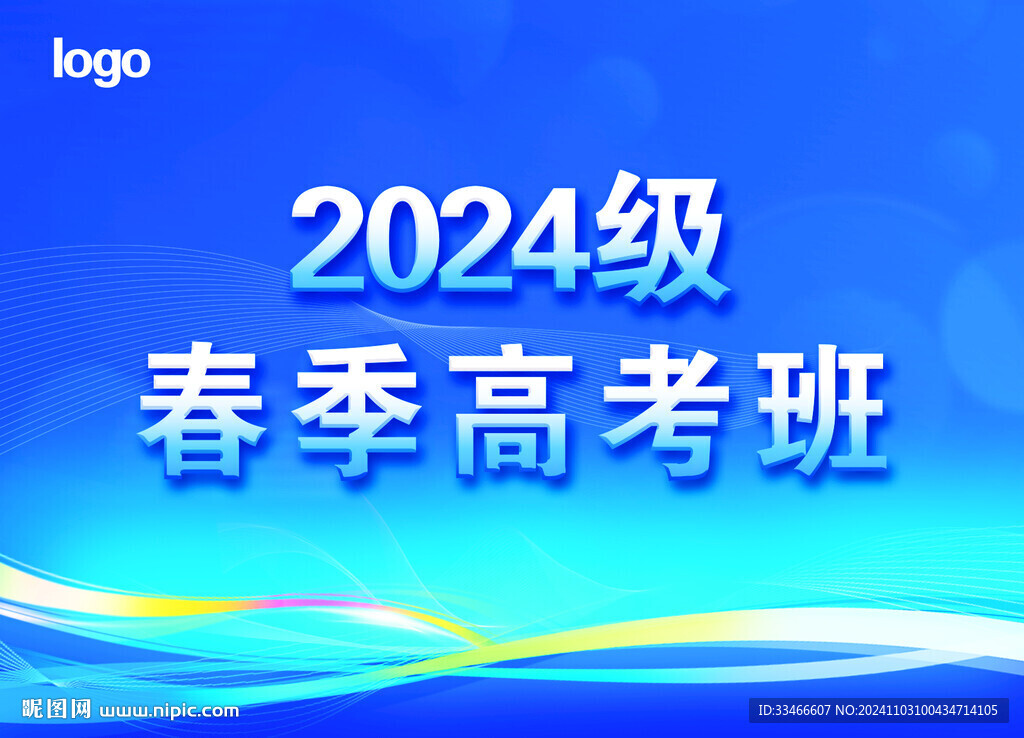 logo

2024级
春季高考班

昵图网 www.nipic.com

ID:33466607 NO:20241103100434714105